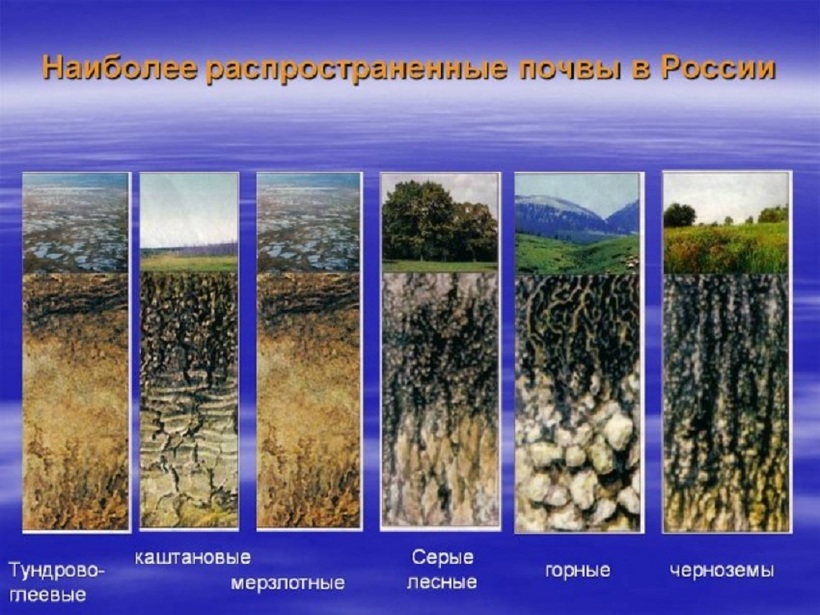 Наиболее распространенные почвы в России

Тундрово-глеевые

каштановые

мерзлотные

Серые лесные

горные

черноземы